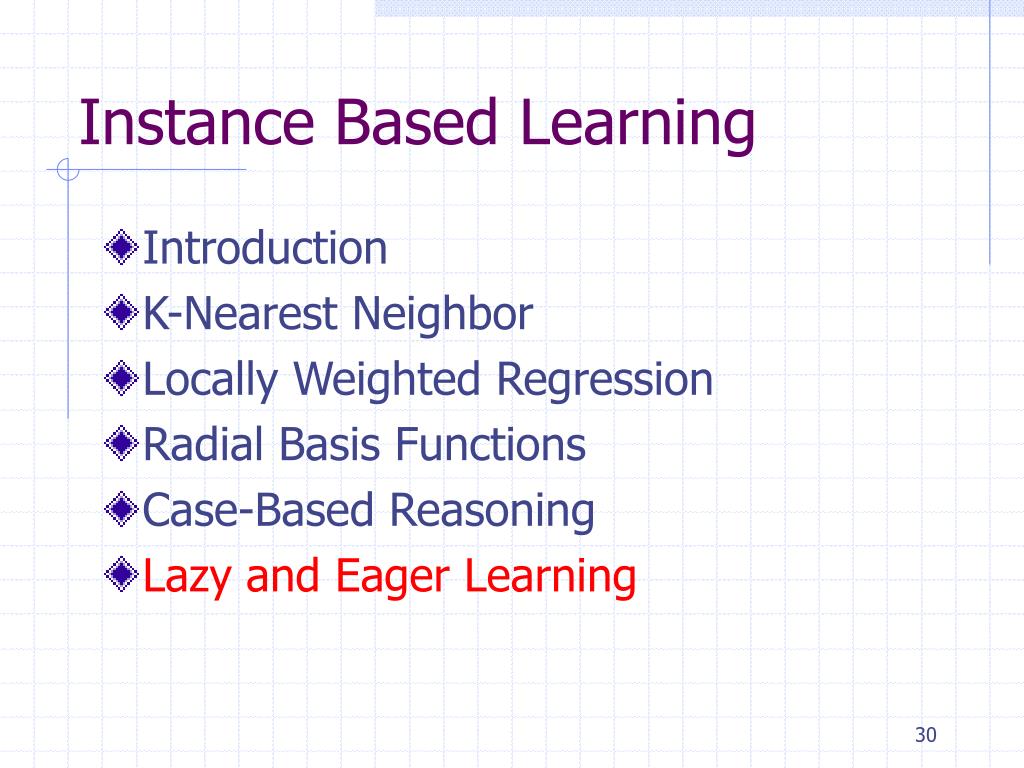 Instance Based Learning

Introduction
K-Nearest Neighbor
Locally Weighted Regression
Radial Basis Functions
Case-Based Reasoning
Lazy and Eager Learning

30